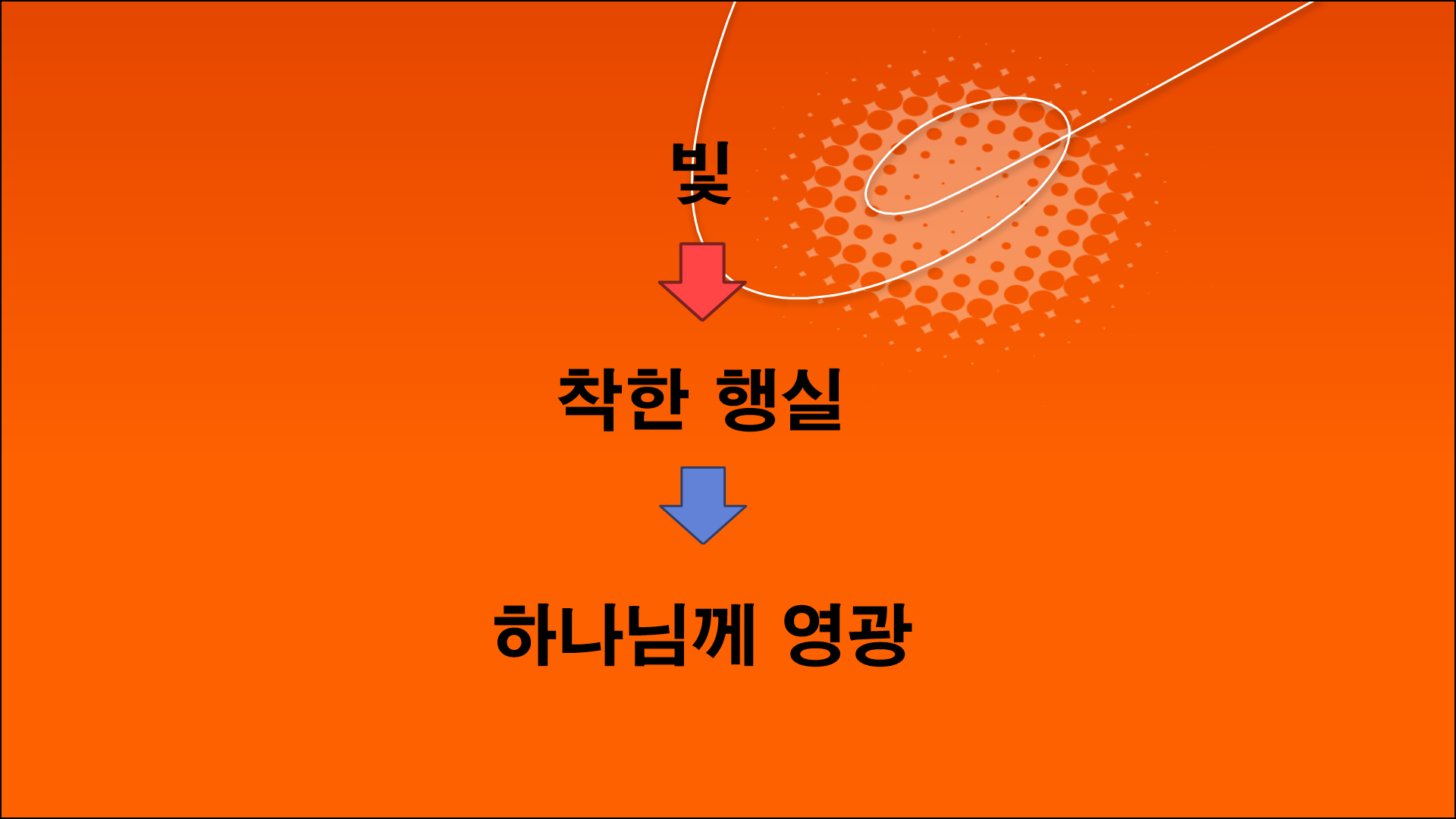 빛

착한 행실

하나님께 영광